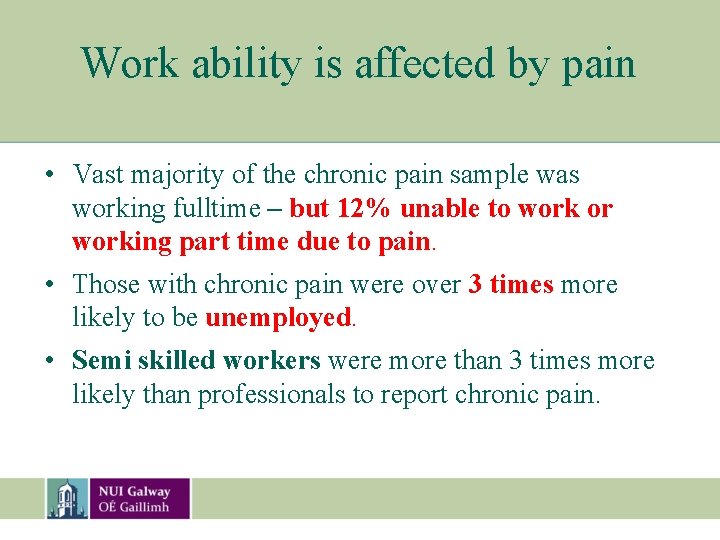 Work ability is affected by pain

• Vast majority of the chronic pain sample was working fulltime – but 12% unable to work or working part time due to pain.

• Those with chronic pain were over 3 times more likely to be unemployed.

• Semi skilled workers were more than 3 times more likely than professionals to report chronic pain.

NUI Galway
OÉ Gaillimh